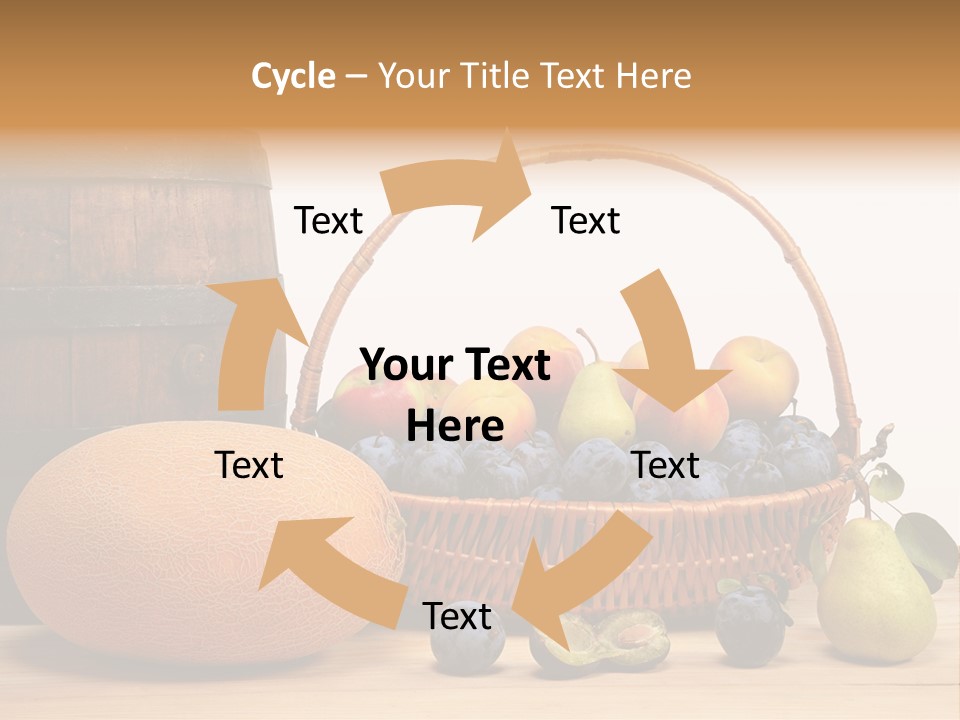 Cycle – Your Title Text Here

Text

Text

Your Text Here

Text

Text

Text